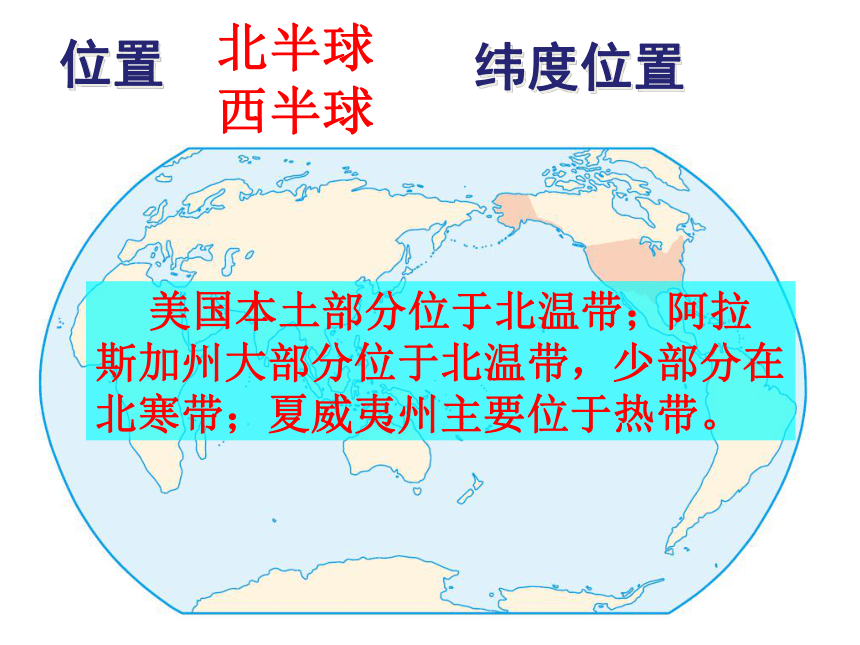 位置 北半球 西半球 纬度位置

美国本土部分位于北温带；阿拉斯加州大部分位于北温带，少部分在北寒带；夏威夷州主要位于热带。